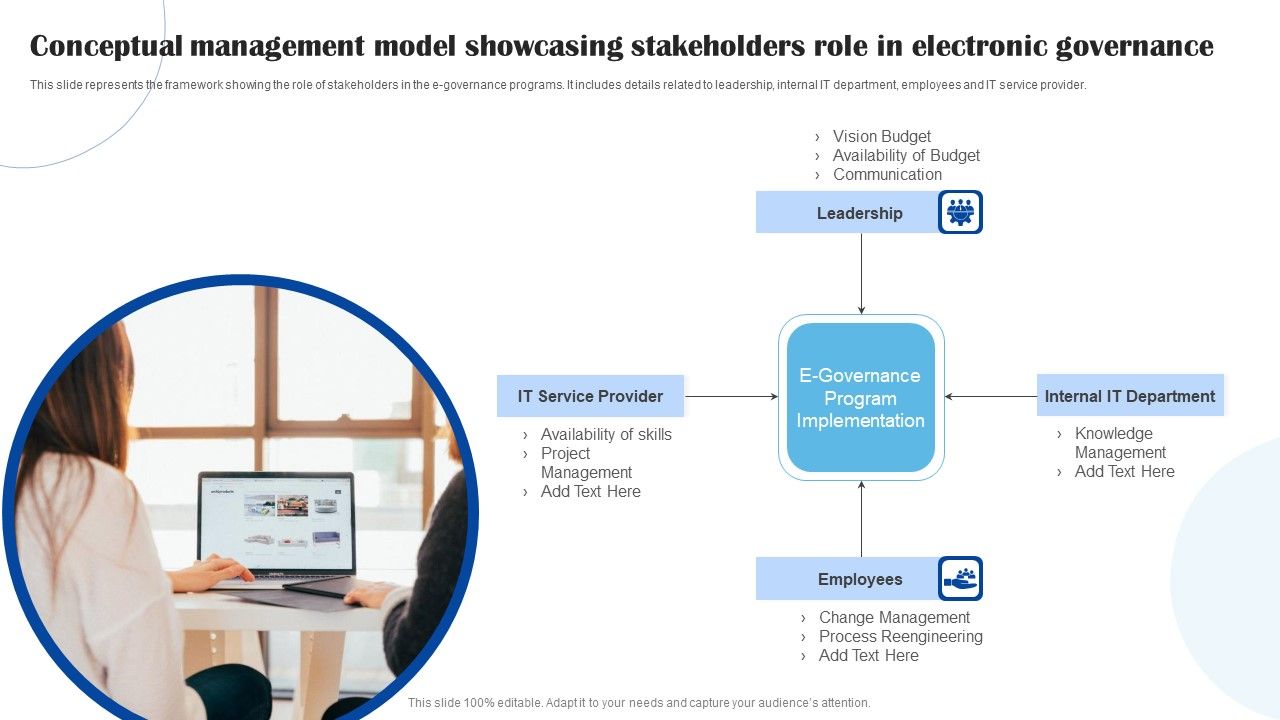 Conceptual management model showcasing stakeholders role in electronic governance

This slide represents the framework showing the role of stakeholders in the e-governance programs. It includes details related to leadership, internal IT department, employees and IT service provider.

› Vision Budget
› Availability of Budget
› Communication

Leadership

IT Service Provider

› Availability of skills
› Project Management
› Add Text Here

E-Governance Program Implementation

Internal IT Department

› Knowledge Management
› Add Text Here

Employees

› Change Management
› Process Reengineering
› Add Text Here

This slide 100% editable. Adapt it to your needs and capture your audience's attention.